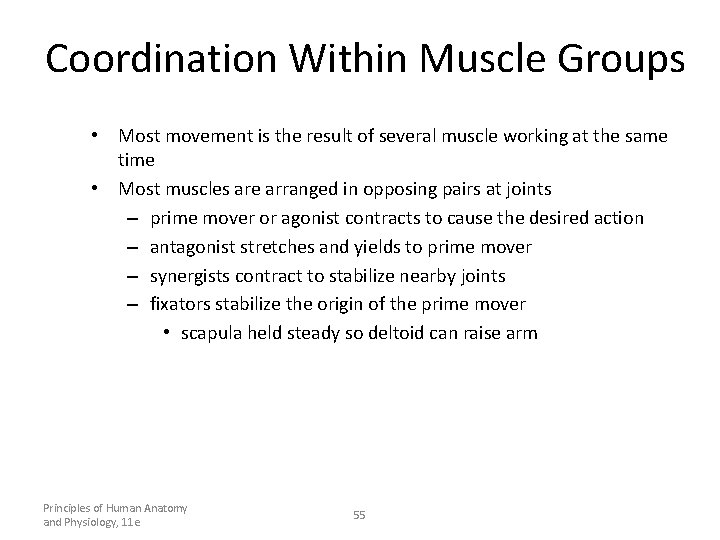 Coordination Within Muscle Groups

• Most movement is the result of several muscle working at the same time
• Most muscles are arranged in opposing pairs at joints
– prime mover or agonist contracts to cause the desired action
– antagonist stretches and yields to prime mover
– synergists contract to stabilize nearby joints
– fixators stabilize the origin of the prime mover
• scapula held steady so deltoid can raise arm

Principles of Human Anatomy and Physiology, 11e

55